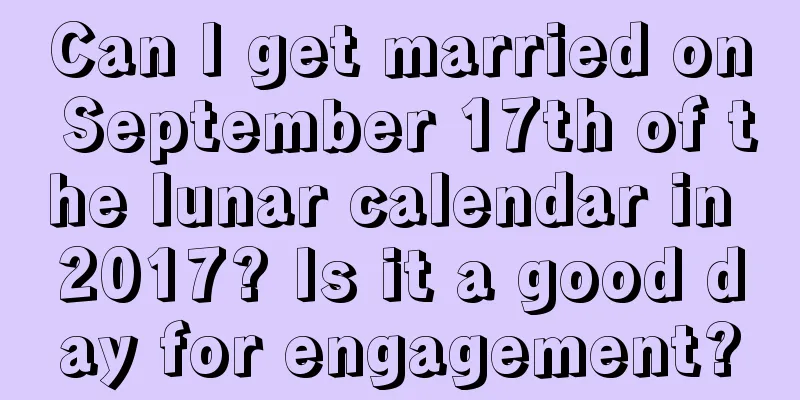 Can I get married on September 17th of the lunar calendar in 2017? Is it a good day for engagement?